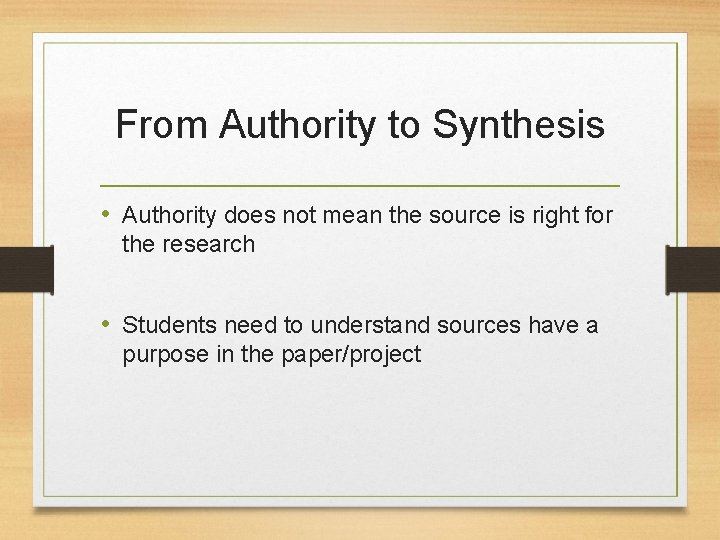 From Authority to Synthesis

• Authority does not mean the source is right for the research

• Students need to understand sources have a purpose in the paper/project